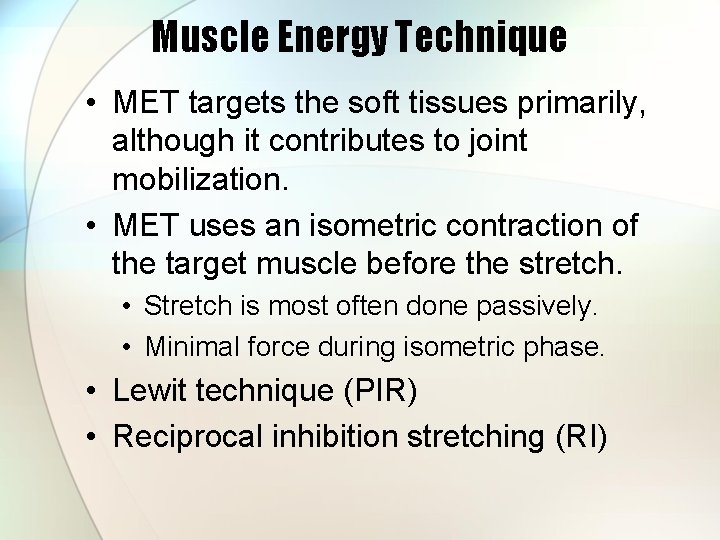 Muscle Energy Technique

• MET targets the soft tissues primarily, although it contributes to joint mobilization.
• MET uses an isometric contraction of the target muscle before the stretch.
  • Stretch is most often done passively.
  • Minimal force during isometric phase.
• Lewit technique (PIR)
• Reciprocal inhibition stretching (RI)